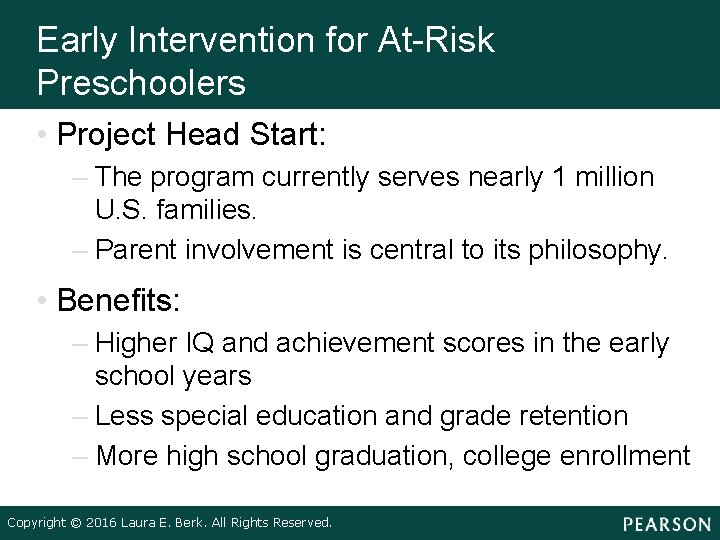 Early Intervention for At-Risk Preschoolers

• Project Head Start:
 – The program currently serves nearly 1 million U.S. families.
 – Parent involvement is central to its philosophy.

• Benefits:
 – Higher IQ and achievement scores in the early school years
 – Less special education and grade retention
 – More high school graduation, college enrollment

Copyright © 2016 Laura E. Berk. All Rights Reserved.

PEARSON